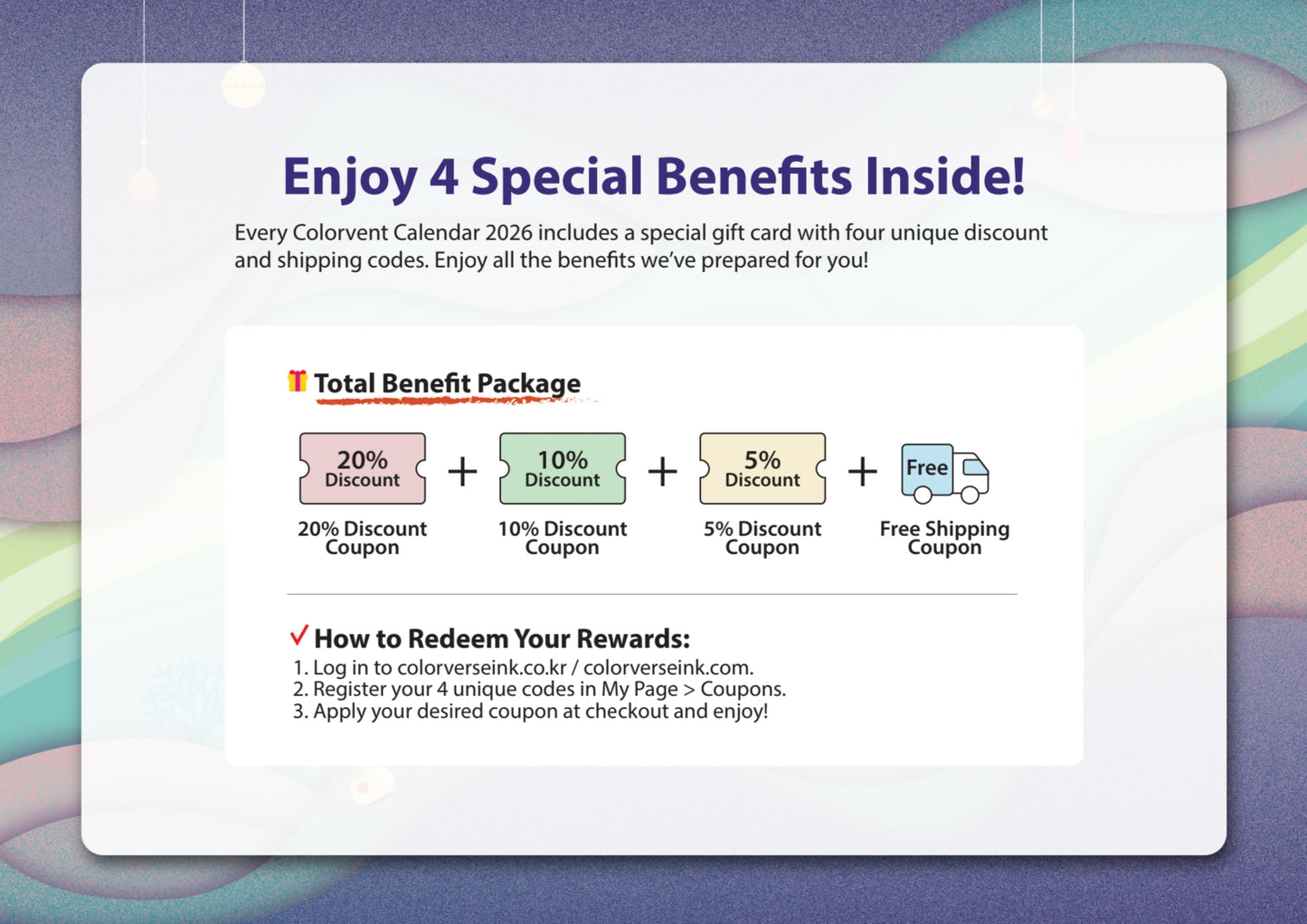 Enjoy 4 Special Benefits Inside!

Every Colorvent Calendar 2026 includes a special gift card with four unique discount and shipping codes. Enjoy all the benefits we've prepared for you!

Total Benefit Package

20% Discount
+
10% Discount
+
5% Discount
+
Free

20% Discount Coupon

10% Discount Coupon

5% Discount Coupon

Free Shipping Coupon

✓ How to Redeem Your Rewards:
1. Log in to colorverseink.co.kr / colorverseink.com.
2. Register your 4 unique codes in My Page > Coupons.
3. Apply your desired coupon at checkout and enjoy!